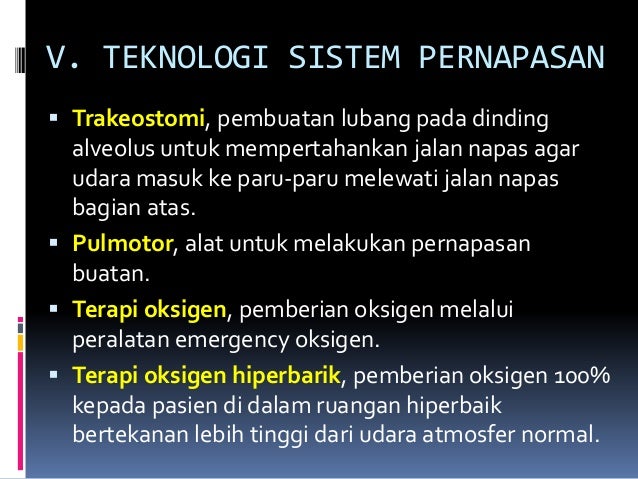 V. TEKNOLOGI SISTEM PERNAPASAN

▪ Trakeostomi, pembuatan lubang pada dinding alveolus untuk mempertahankan jalan napas agar udara masuk ke paru-paru melewati jalan napas bagian atas.

▪ Pulmotor, alat untuk melakukan pernapasan buatan.

▪ Terapi oksigen, pemberian oksigen melalui peralatan emergency oksigen.

▪ Terapi oksigen hiperbarik, pemberian oksigen 100% kepada pasien di dalam ruangan hiperbaik bertekanan lebih tinggi dari udara atmosfer normal.